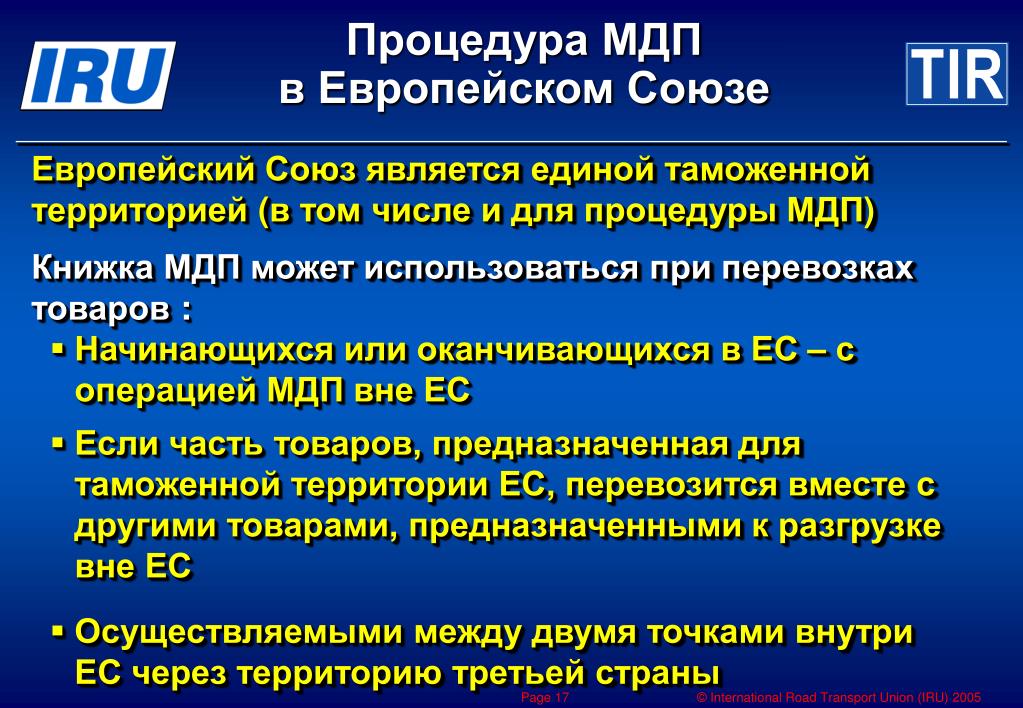 IRU

Процедура МДП в Европейском Союзе

TIR

Европейский Союз является единой таможенной территорией (в том числе и для процедуры МДП)

Книжка МДП может использоваться при перевозках товаров :

▪ Начинающихся или оканчивающихся в ЕС – с операцией МДП вне ЕС

▪ Если часть товаров, предназначенная для таможенной территории ЕС, перевозится вместе с другими товарами, предназначенными к разгрузке вне ЕС

▪ Осуществляемыми между двумя точками внутри ЕС через территорию третьей страны

Page 17

© International Road Transport Union (IRU) 2005